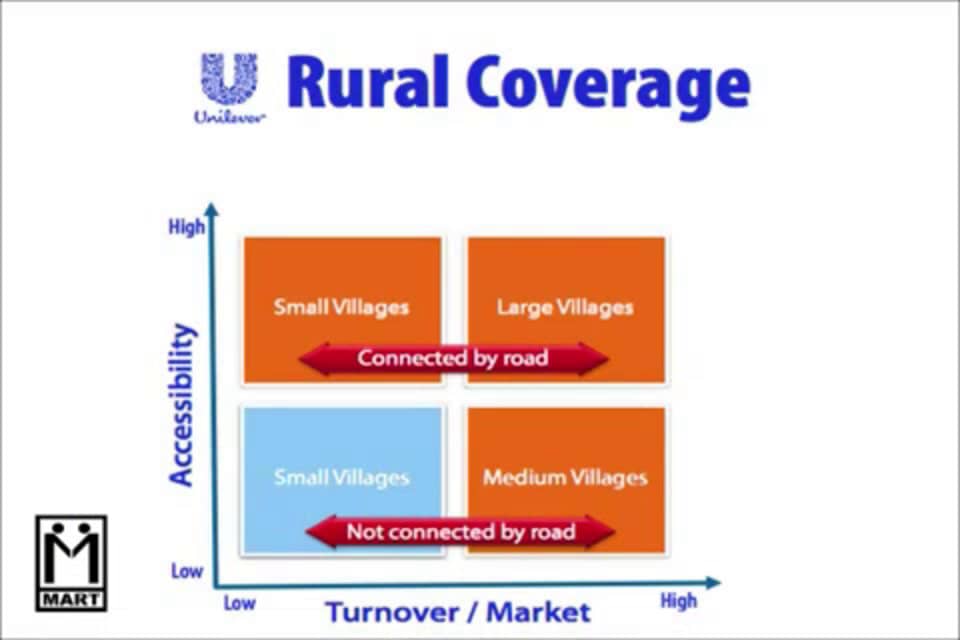 Unilever

Rural Coverage

High

Accessibility

Low

Small Villages

Large Villages

Connected by road

Small Villages

Medium Villages

Not connected by road

Low

Turnover / Market

High

MART